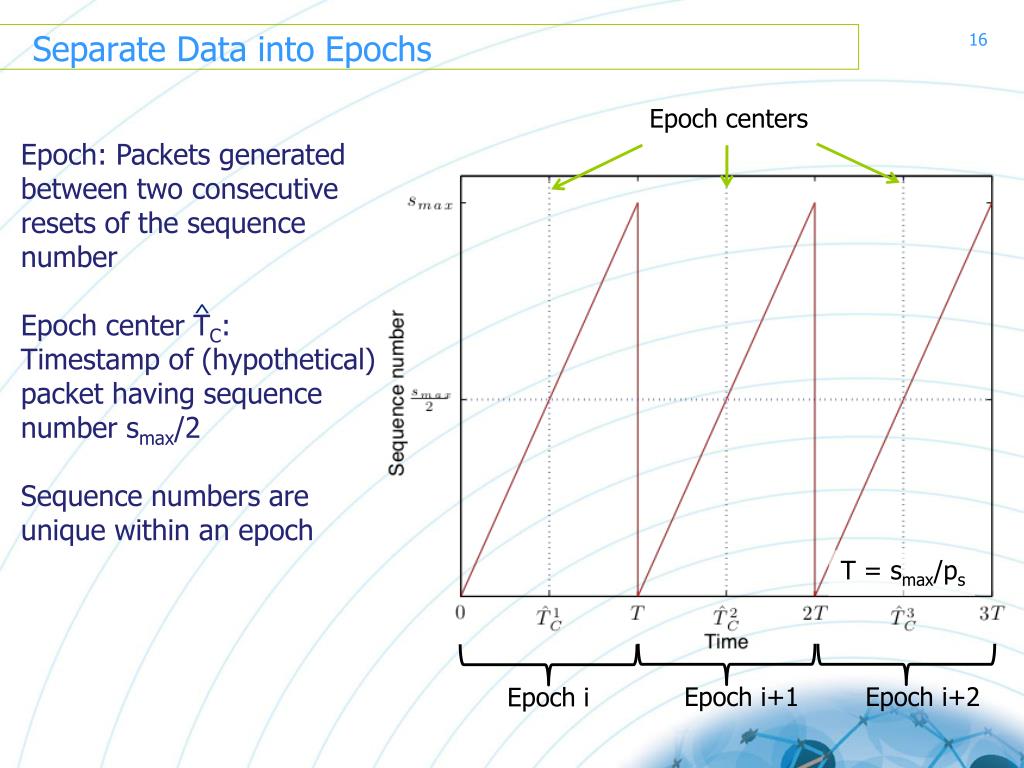 Separate Data into Epochs

16

Epoch: Packets generated between two consecutive resets of the sequence number

Epoch center $\hat{T}_C$: Timestamp of (hypothetical) packet having sequence number $s_{max}/2$

Sequence numbers are unique within an epoch

Epoch centers

$s_{max}$

$\frac{s_{max}}{2}$

Sequence number

$T = s_{max}/p_s$

0 $\hat{T}_C^1$ $T$ $\hat{T}_C^2$ $2T$ $\hat{T}_C^3$ $3T$

Time

Epoch i

Epoch i+1

Epoch i+2